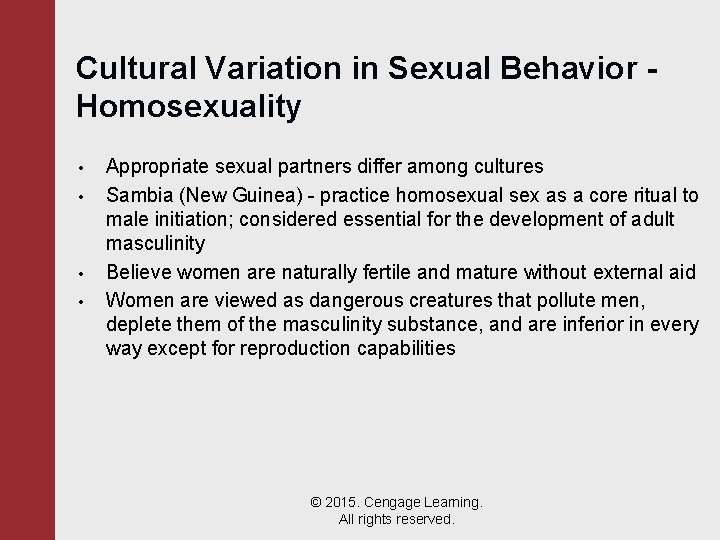 Cultural Variation in Sexual Behavior - Homosexuality

• Appropriate sexual partners differ among cultures
• Sambia (New Guinea) - practice homosexual sex as a core ritual to male initiation; considered essential for the development of adult masculinity
• Believe women are naturally fertile and mature without external aid
• Women are viewed as dangerous creatures that pollute men, deplete them of the masculinity substance, and are inferior in every way except for reproduction capabilities

© 2015. Cengage Learning.
All rights reserved.